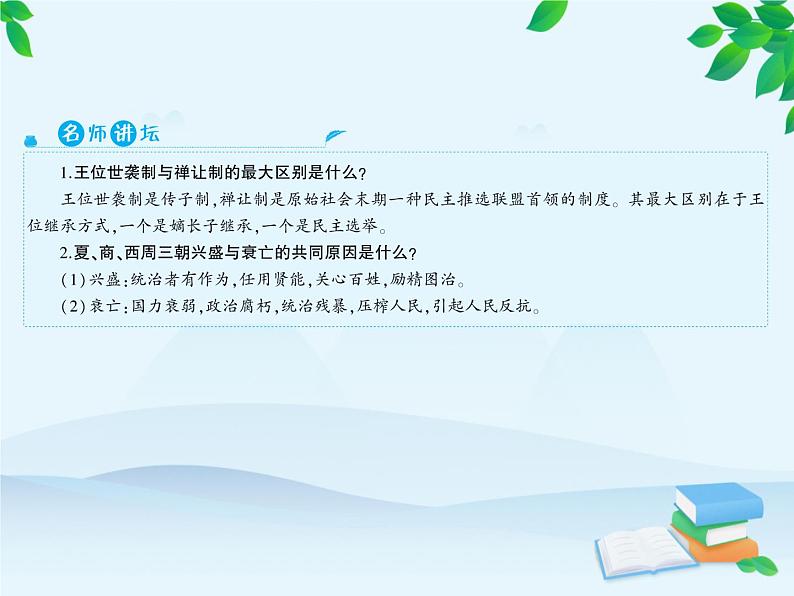 名师讲坛

1.王位世袭制与禅让制的最大区别是什么？

王位世袭制是传子制，禅让制是原始社会末期一种民主推选联盟首领的制度。其最大区别在于王位继承方式，一个是嫡长子继承，一个是民主选举。

2.夏、商、西周三朝兴盛与衰亡的共同原因是什么？

(1)兴盛：统治者有作为，任用贤能，关心百姓，励精图治。

(2)衰亡：国力衰弱，政治腐朽，统治残暴，压榨人民，引起人民反抗。